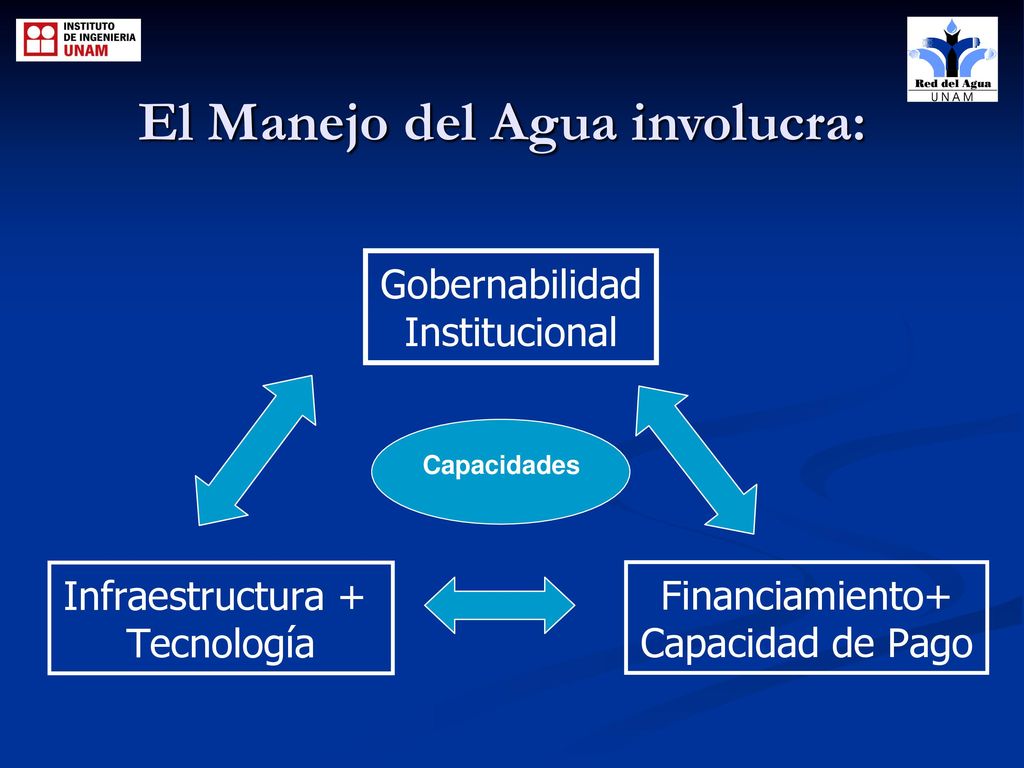 INSTITUTO DE INGENIERIA UNAM

Red del Agua UNAM

El Manejo del Agua involucra:

Gobernabilidad Institucional

Capacidades

Infraestructura + Tecnología

Financiamiento+ Capacidad de Pago